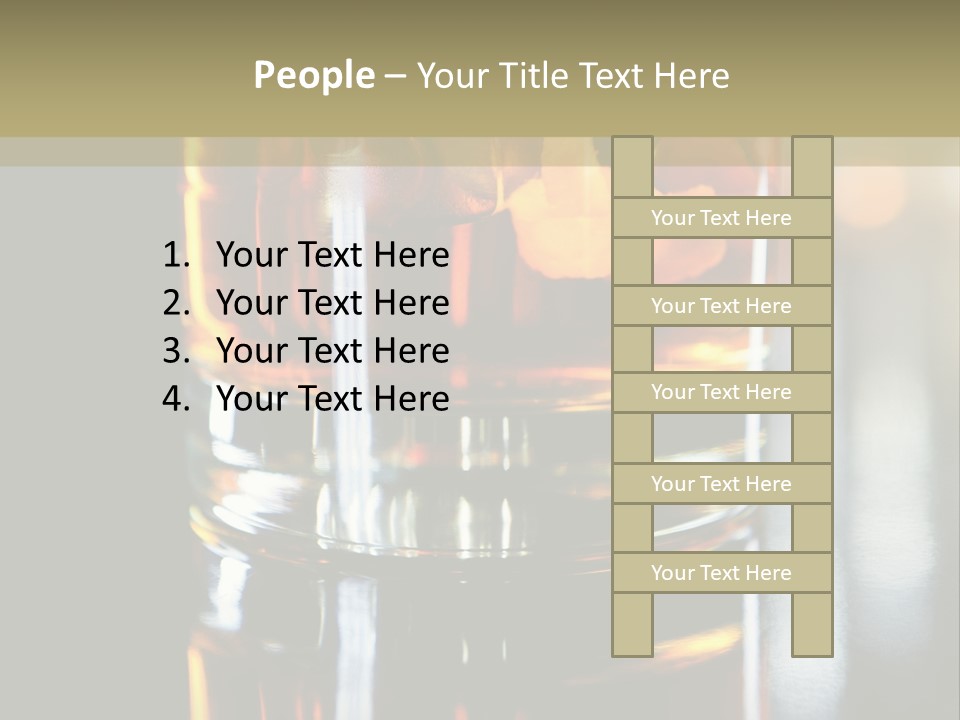 People – Your Title Text Here

1. Your Text Here
2. Your Text Here
3. Your Text Here
4. Your Text Here

Your Text Here

Your Text Here

Your Text Here

Your Text Here

Your Text Here